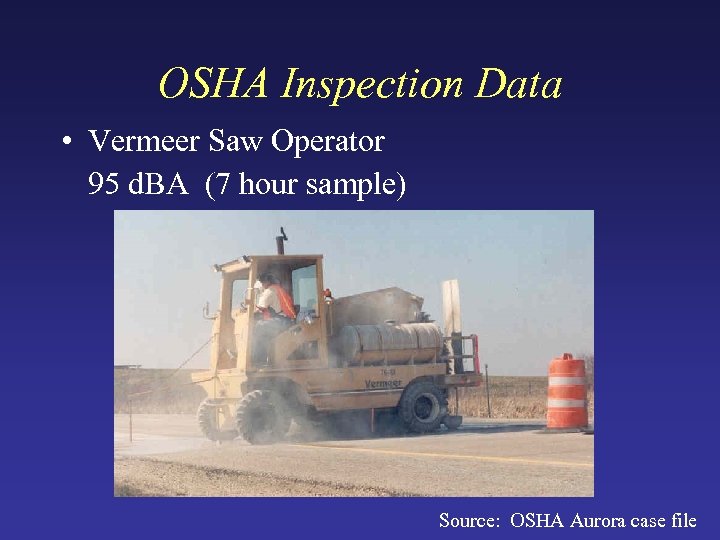 OSHA Inspection Data

• Vermeer Saw Operator
95 dBA (7 hour sample)

Vermeer

Source: OSHA Aurora case file